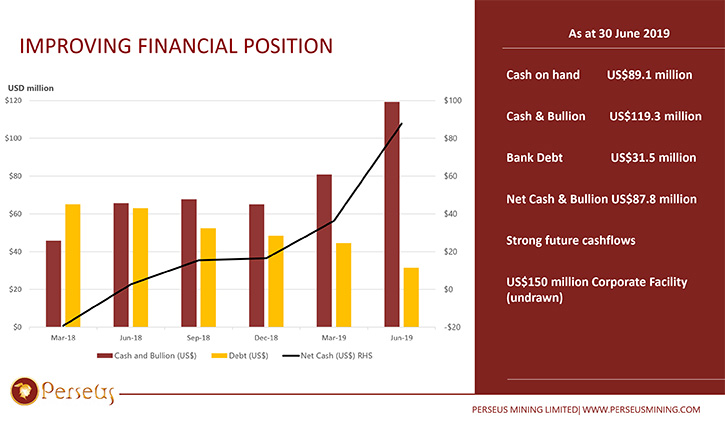 IMPROVING FINANCIAL POSITION

USD million

$120
$100
$80
$60
$40
$20
$0

$100
$80
$60
$40
$20
$0
-$20

Mar-18
Jun-18
Sep-18
Dec-18
Mar-19
Jun-19

Cash and Bullion (US$)
Debt (US$)
Net Cash (US$) RHS

As at 30 June 2019

Cash on hand US$89.1 million

Cash & Bullion US$119.3 million

Bank Debt US$31.5 million

Net Cash & Bullion US$87.8 million

Strong future cashflows

US$150 million Corporate Facility (undrawn)

Perseus

PERSEUS MINING LIMITED| WWW.PERSEUSMINING.COM